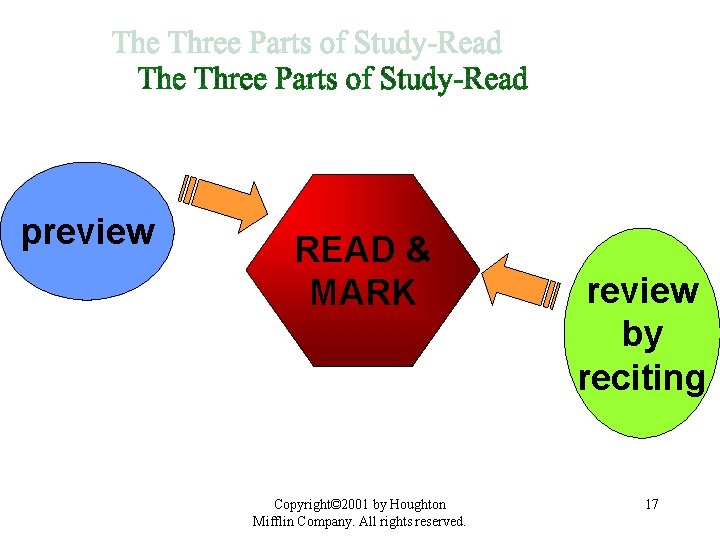 The Three Parts of Study-Read
The Three Parts of Study-Read

preview

READ & MARK

review by reciting

Copyright©2001 by Houghton Mifflin Company. All rights reserved.

17